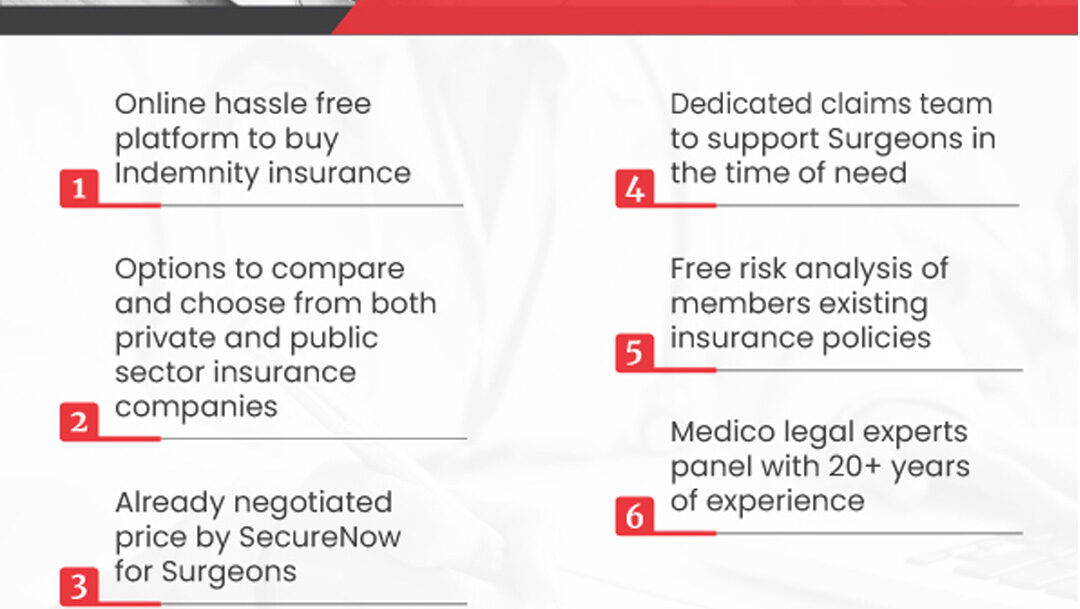 1
Online hassle free platform to buy Indemnity insurance

2
Options to compare and choose from both private and public sector insurance companies

3
Already negotiated price by SecureNow for Surgeons

4
Dedicated claims team to support Surgeons in the time of need

5
Free risk analysis of members existing insurance policies

6
Medico legal experts panel with 20+ years of experience